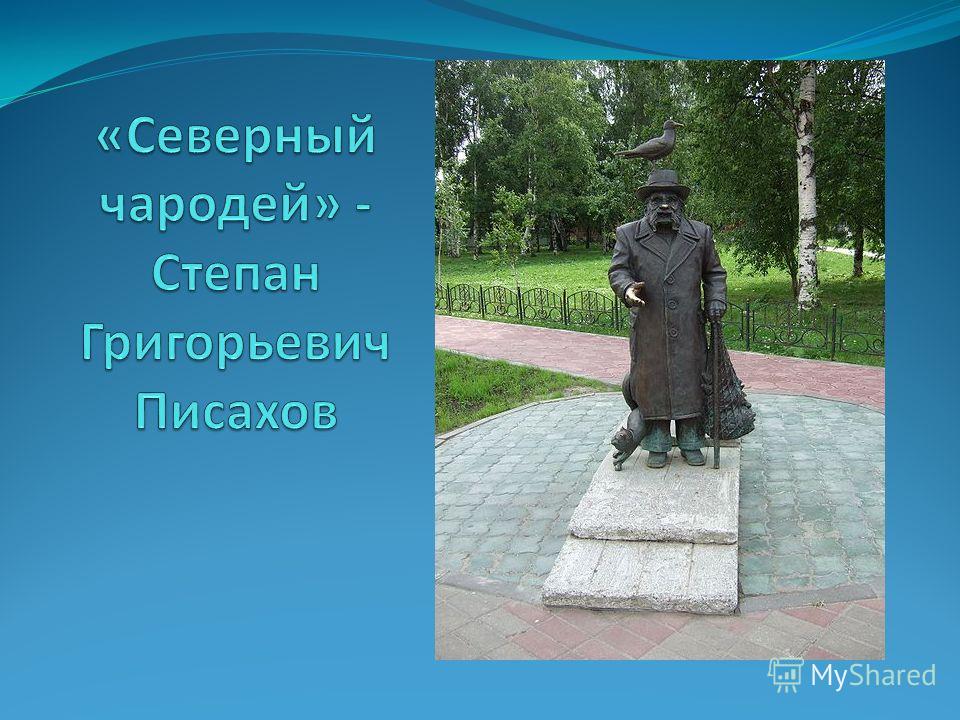 «Северный чародей» - Степан Григорьевич Писахов

MyShared